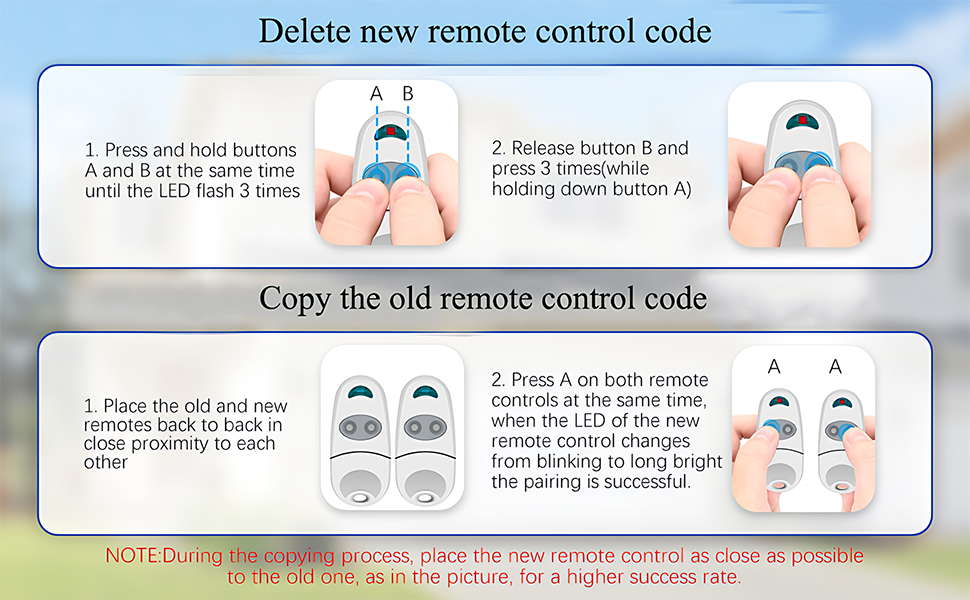 Delete new remote control code

1. Press and hold buttons A and B at the same time until the LED flash 3 times

A B

2. Release button B and press 3 times(while holding down button A)

Copy the old remote control code

1. Place the old and new remotes back to back in close proximity to each other

2. Press A on both remote controls at the same time, when the LED of the new remote control changes from blinking to long bright the pairing is successful.

A A

NOTE:During the copying process, place the new remote control as close as possible to the old one, as in the picture, for a higher success rate.